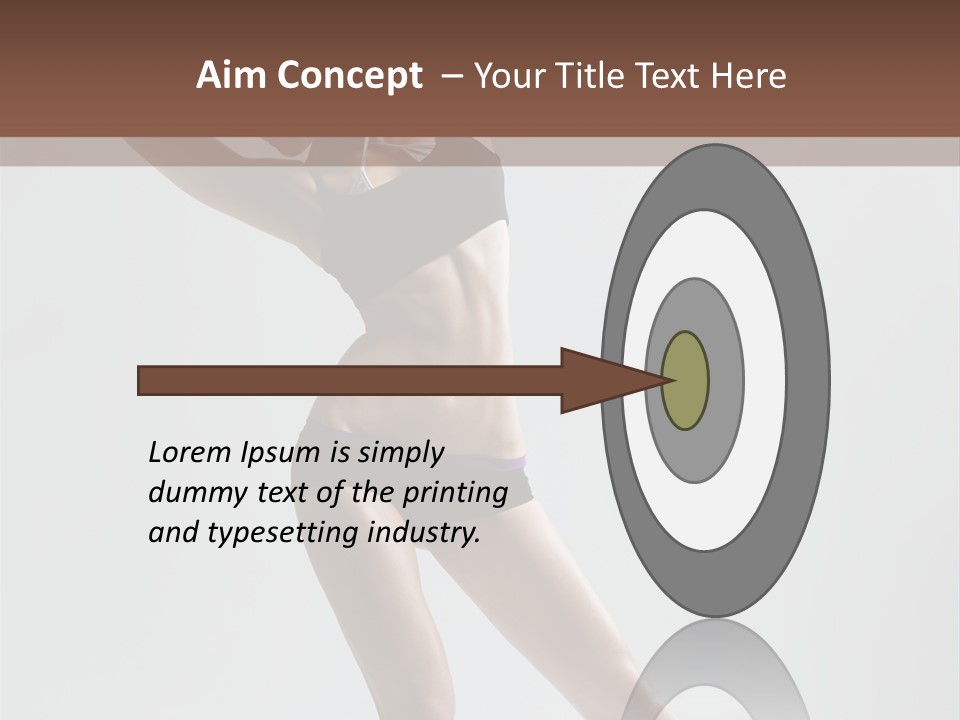 Aim Concept – Your Title Text Here

Lorem Ipsum is simply dummy text of the printing and typesetting industry.